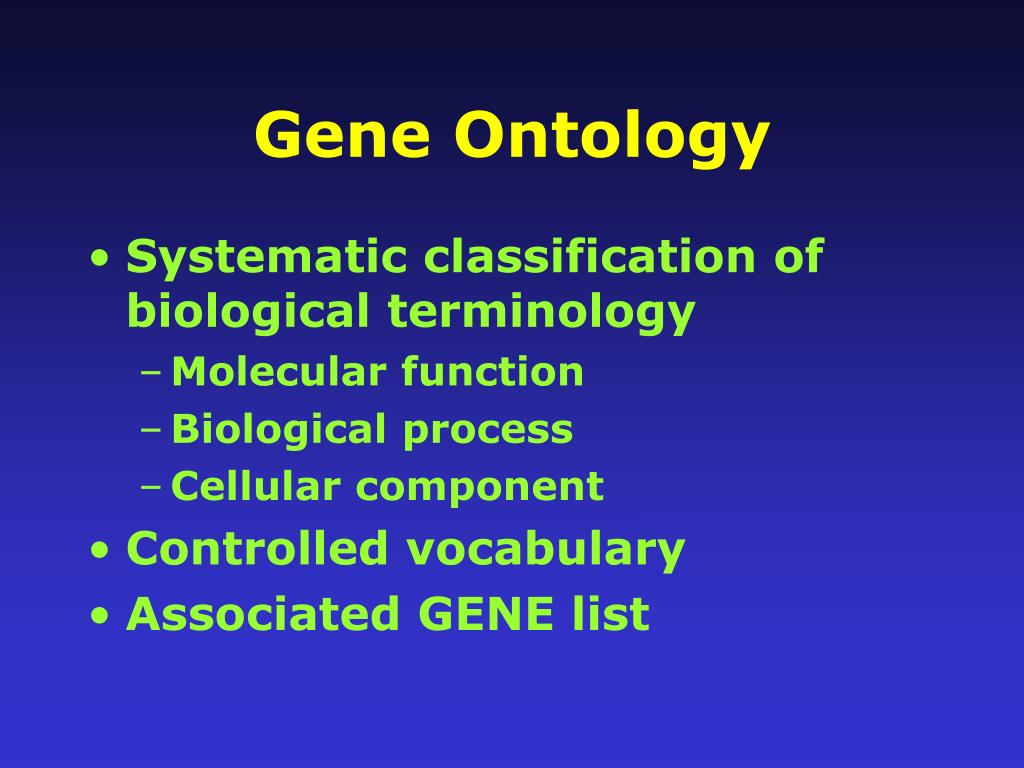 Gene Ontology

• Systematic classification of biological terminology
– Molecular function
– Biological process
– Cellular component
• Controlled vocabulary
• Associated GENE list